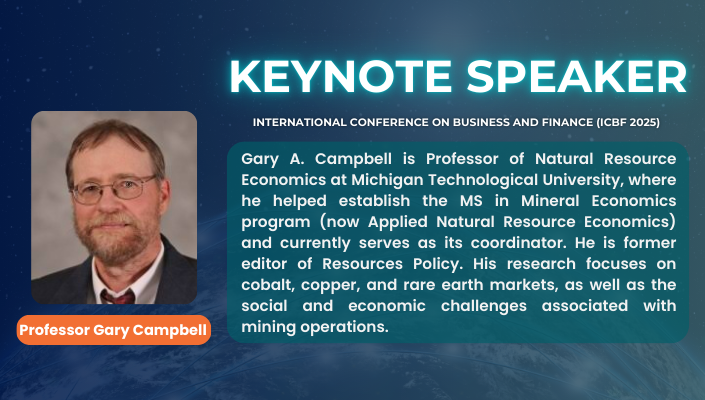 KEYNOTE SPEAKER

INTERNATIONAL CONFERENCE ON BUSINESS AND FINANCE (ICBF 2025)

Gary A. Campbell is Professor of Natural Resource Economics at Michigan Technological University, where he helped establish the MS in Mineral Economics program (now Applied Natural Resource Economics) and currently serves as its coordinator. He is former editor of Resources Policy. His research focuses on cobalt, copper, and rare earth markets, as well as the social and economic challenges associated with mining operations.

Professor Gary Campbell